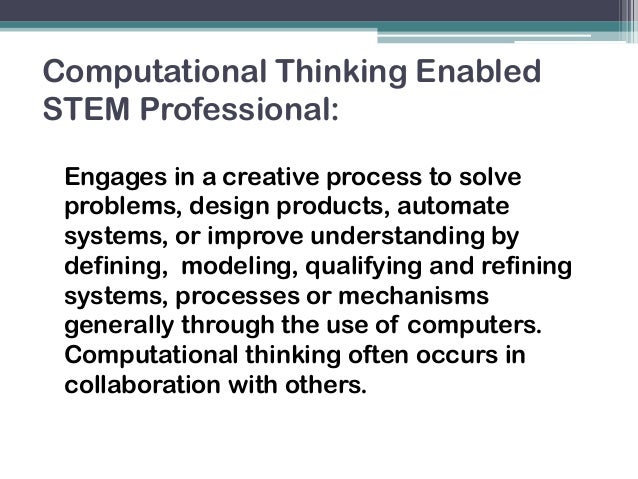 Computational Thinking Enabled STEM Professional:

Engages in a creative process to solve problems, design products, automate systems, or improve understanding by defining,  modeling, qualifying and refining systems, processes or mechanisms generally through the use of computers. Computational thinking often occurs in collaboration with others.